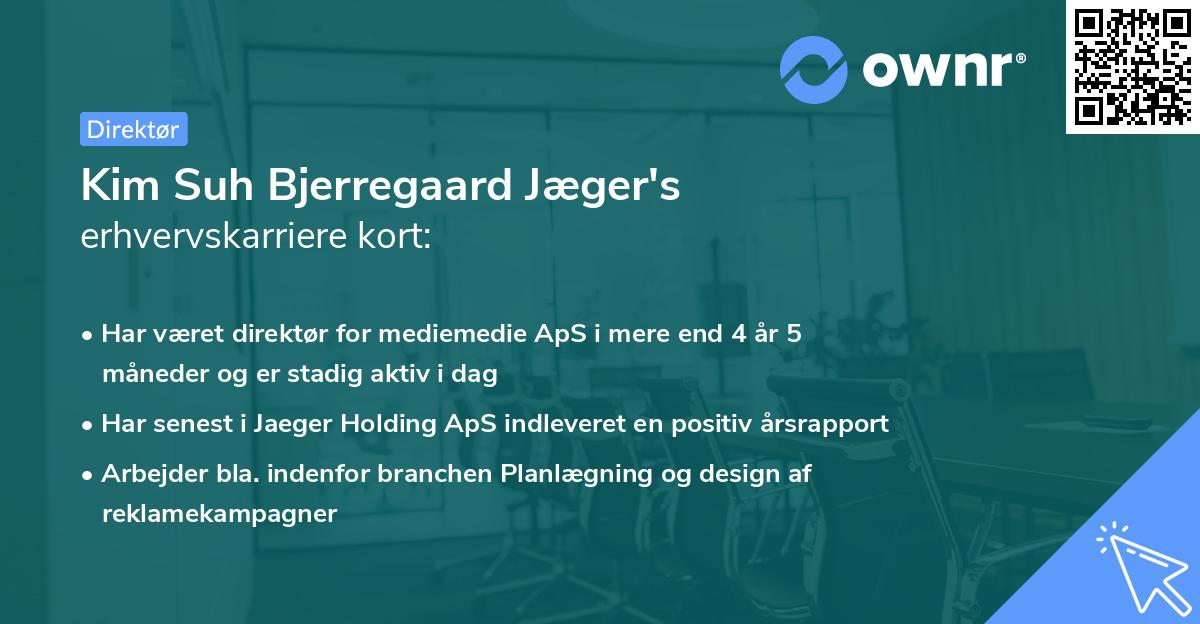 ownr®

Direktør

Kim Suh Bjerregaard Jæger's
erhvervskarriere kort:

• Har været direktør for mediemedie ApS i mere end 4 år 5 måneder og er stadig aktiv i dag
• Har senest i Jaeger Holding ApS indleveret en positiv årsrapport
• Arbejder bla. indenfor branchen Planlægning og design af reklamekampagner